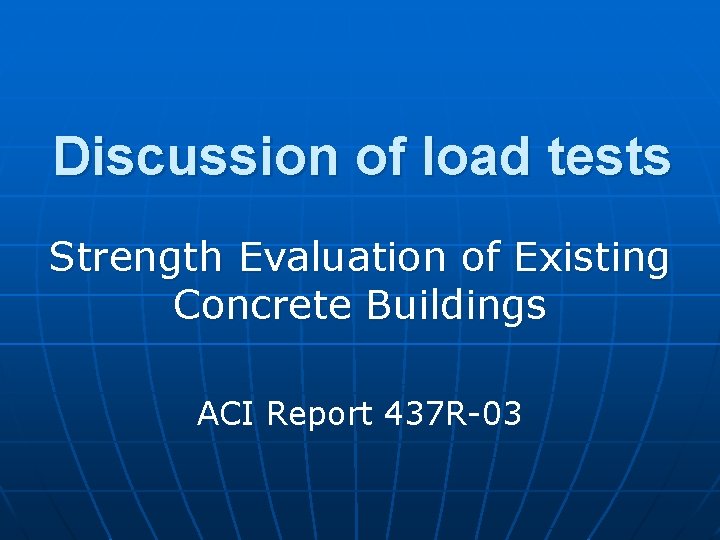 Discussion of load tests

Strength Evaluation of Existing Concrete Buildings

ACI Report 437R-03